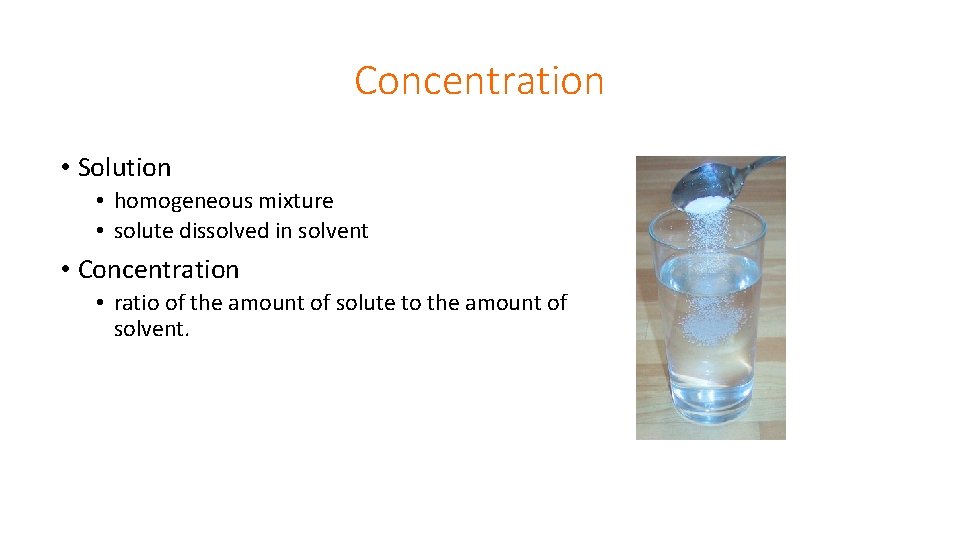 Concentration

• Solution
  • homogeneous mixture
  • solute dissolved in solvent

• Concentration
  • ratio of the amount of solute to the amount of solvent.